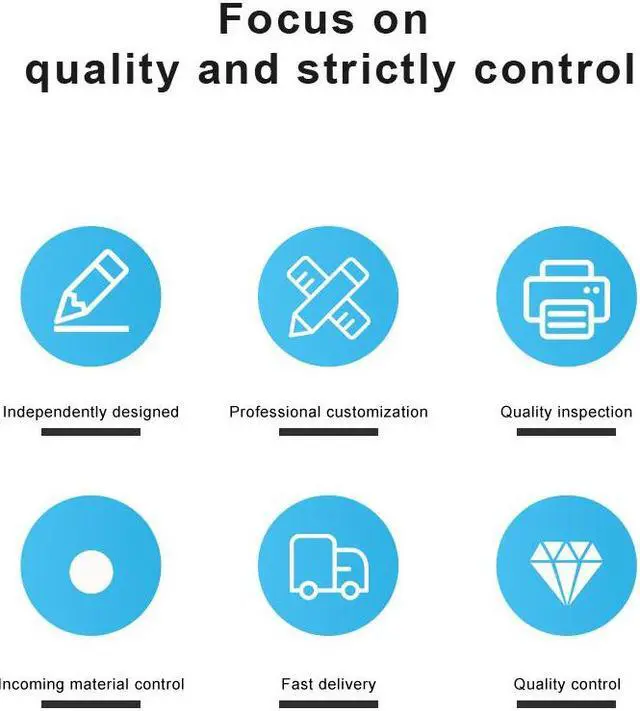 Focus on
quality and strictly control

Independently designed

Professional customization

Quality inspection

Incoming material control

Fast delivery

Quality control